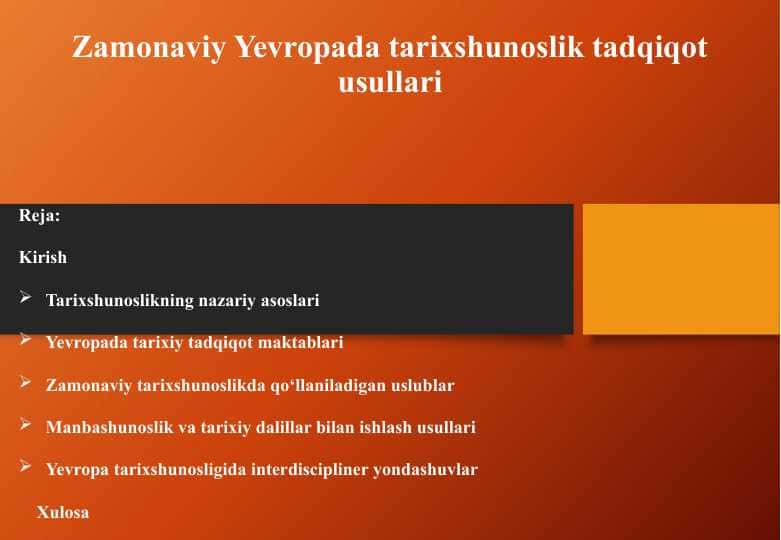 Zamonaviy Yevropada tarixshunoslik tadqiqot usullari

Reja:

Kirish

➢ Tarixshunoslikning nazariy asoslari

➢ Yevropada tarixiy tadqiqot maktablari

➢ Zamonaviy tarixshunoslikda qo‘llaniladigan uslublar

➢ Manbashunoslik va tarixiy dalillar bilan ishlash usullari

➢ Yevropa tarixshunosligida interdiscipliner yondashuvlar

Xulosa